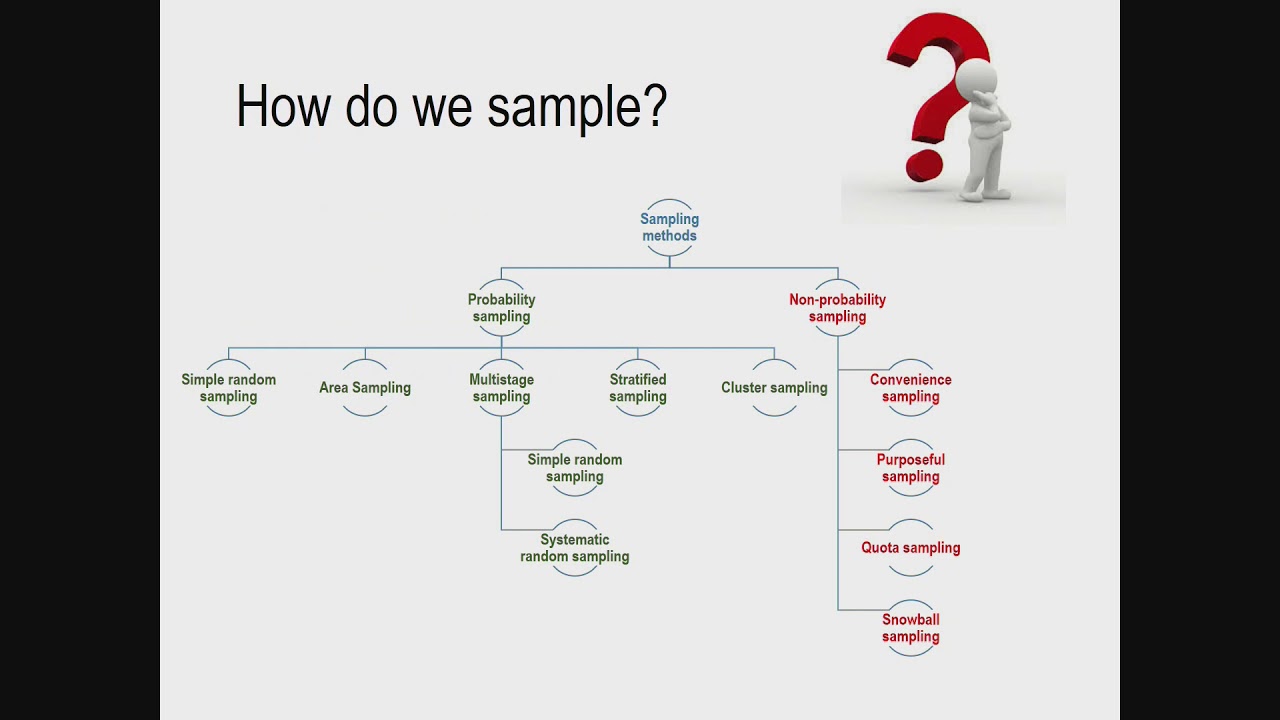 How do we sample?

Sampling methods

Probability sampling

Non-probability sampling

Simple random sampling

Area Sampling

Multistage sampling

Stratified sampling

Cluster sampling

Simple random sampling

Systematic random sampling

Convenience sampling

Purposeful sampling

Quota sampling

Snowball sampling